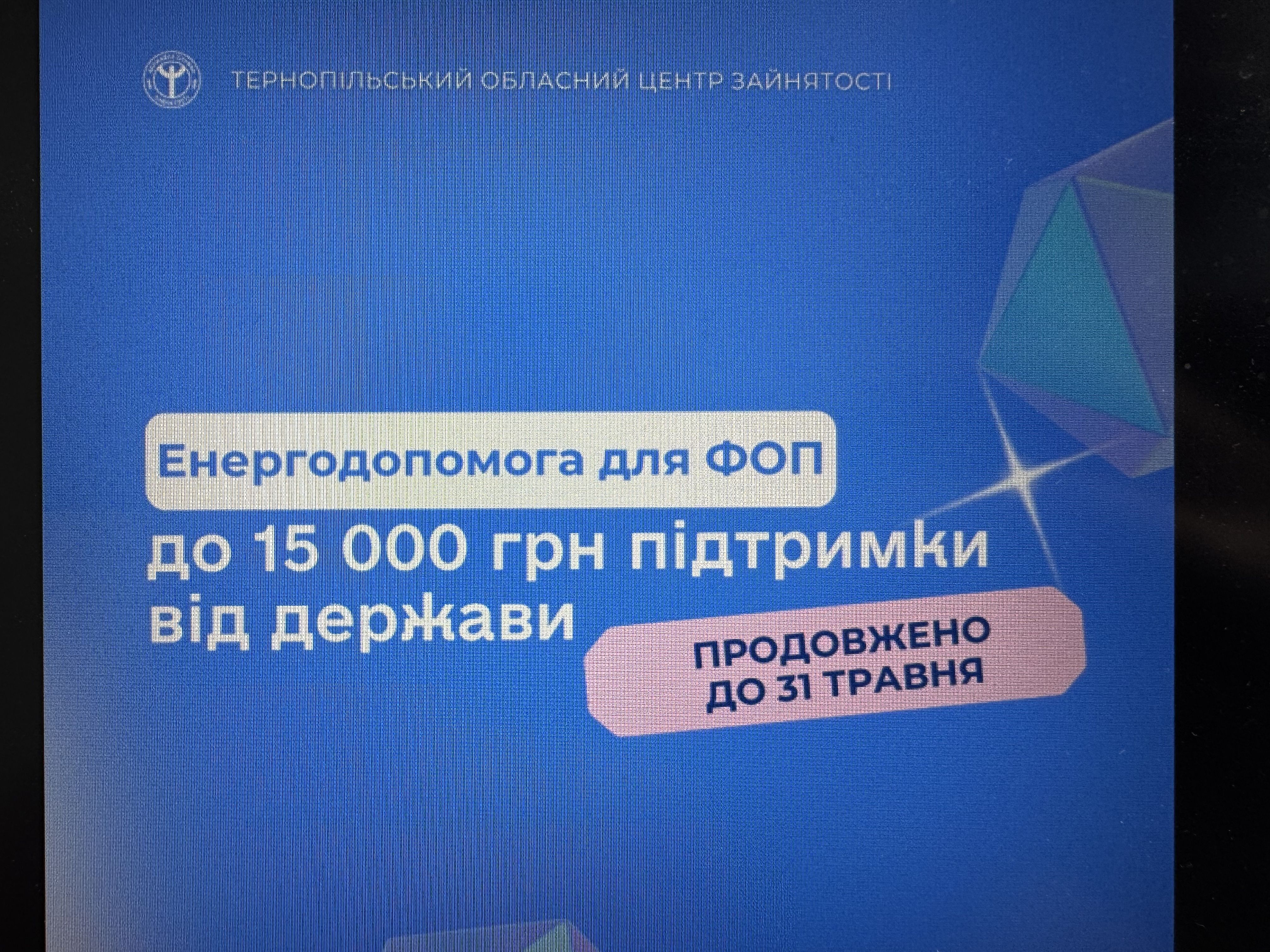 ТЕРНОПІЛЬСЬКИЙ ОБЛАСНИЙ ЦЕНТР ЗАЙНЯТОСТІ

Енергодопомога для ФОП

до 15 000 грн підтримки від держави

ПРОДОВЖЕНО ДО 31 ТРАВНЯ